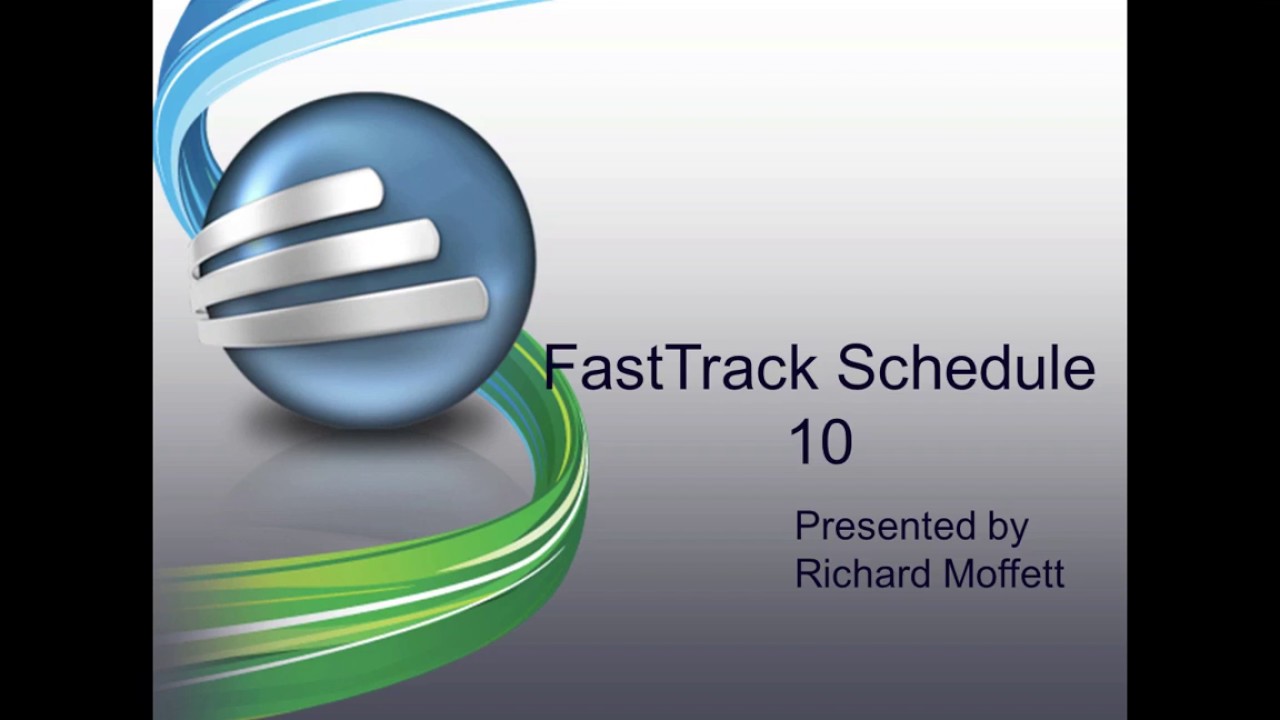 FastTrack Schedule 10

Presented by Richard Moffett